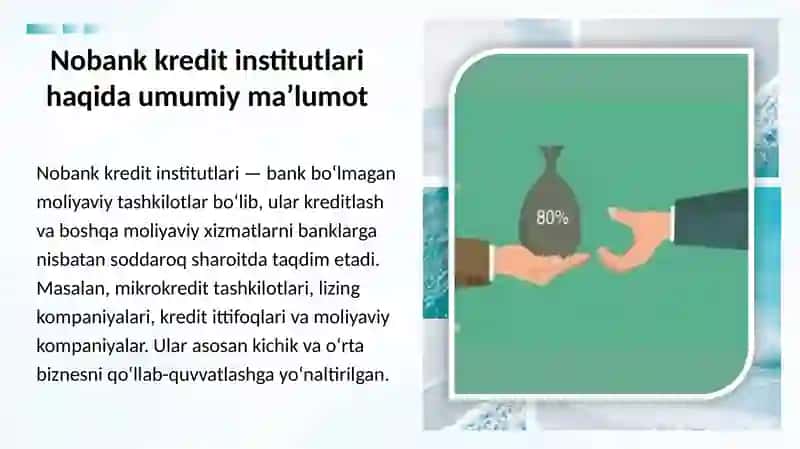 Nobank kredit institutlari haqida umumiy ma’lumot

Nobank kredit institutlari — bank boʻlmagan moliyaviy tashkilotlar boʻlib, ular kreditlash va boshqa moliyaviy xizmatlarni banklarga nisbatan soddaroq sharoitda taqdim etadi. Masalan, mikrokredit tashkilotlari, lizing kompaniyalari, kredit ittifoqlari va moliyaviy kompaniyalar. Ular asosan kichik va oʻrta biznesni qoʻllab-quvvatlashga yoʻnaltirilgan.

80%